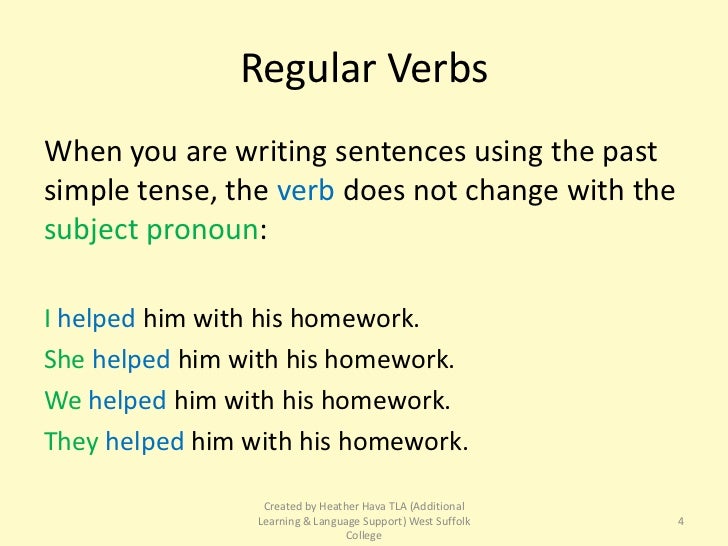 Regular Verbs

When you are writing sentences using the past simple tense, the verb does not change with the subject pronoun:

I helped him with his homework.
She helped him with his homework.
We helped him with his homework.
They helped him with his homework.

Created by Heather Hava TLA (Additional Learning & Language Support) West Suffolk College

4